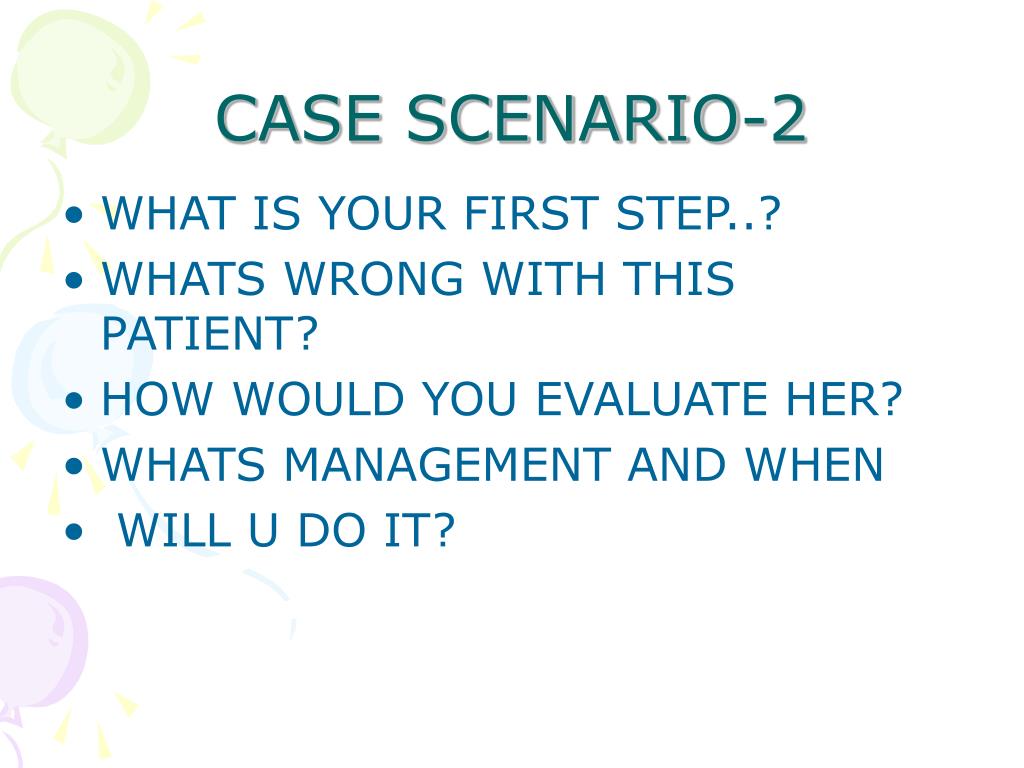 CASE SCENARIO-2

• WHAT IS YOUR FIRST STEP..?
• WHATS WRONG WITH THIS PATIENT?
• HOW WOULD YOU EVALUATE HER?
• WHATS MANAGEMENT AND WHEN
• WILL U DO IT?